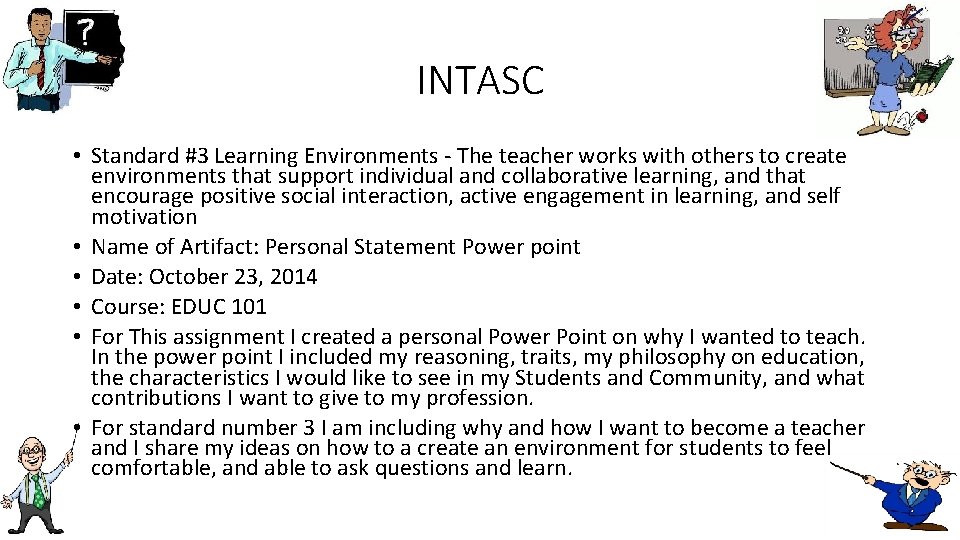 ?

INTASC

• Standard #3 Learning Environments - The teacher works with others to create environments that support individual and collaborative learning, and that encourage positive social interaction, active engagement in learning, and self motivation
• Name of Artifact: Personal Statement Power point
• Date: October 23, 2014
• Course: EDUC 101
• For This assignment I created a personal Power Point on why I wanted to teach. In the power point I included my reasoning, traits, my philosophy on education, the characteristics I would like to see in my Students and Community, and what contributions I want to give to my profession.
• For standard number 3 I am including why and how I want to become a teacher and I share my ideas on how to a create an environment for students to feel comfortable, and able to ask questions and learn.